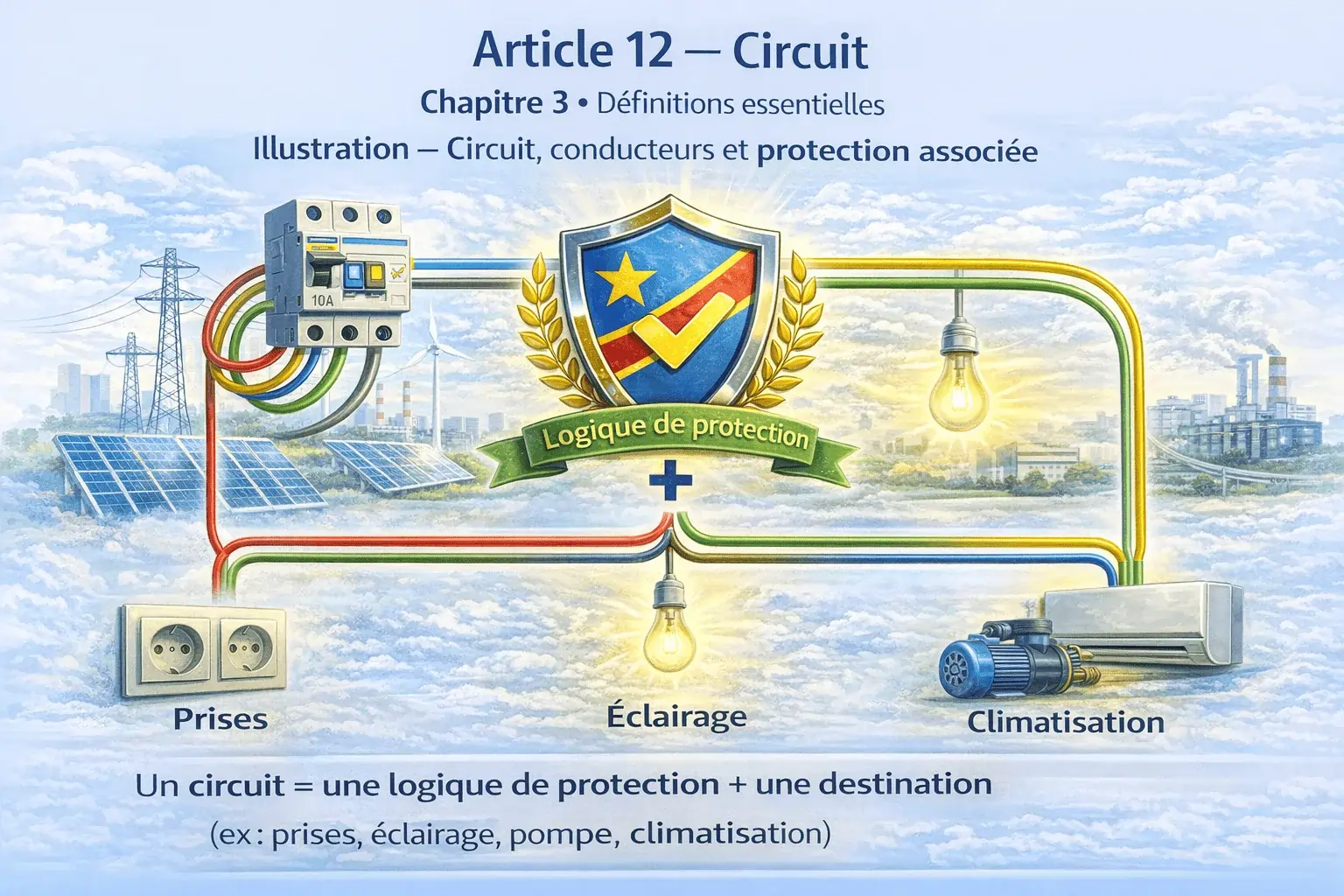 Article 12 — Circuit

Chapitre 3 • Définitions essentielles

Illustration — Circuit, conducteurs et protection associée

10A

Logique de protection

+

Prises

Éclairage

Climatisation

Un circuit = une logique de protection + une destination

(ex : prises, éclairage, pompe, climatisation)